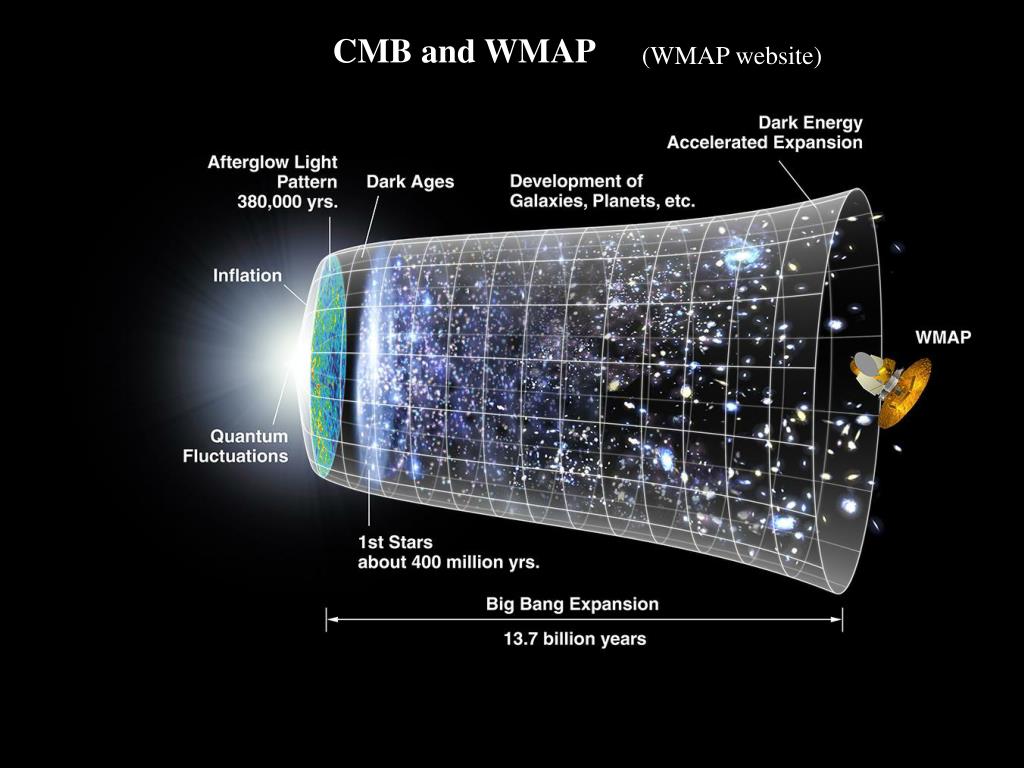 CMB and WMAP (WMAP website)

Dark Energy
Accelerated Expansion

Afterglow Light
Pattern
380,000 yrs.

Dark Ages

Development of
Galaxies, Planets, etc.

Inflation

WMAP

Quantum
Fluctuations

1st Stars
about 400 million yrs.

Big Bang Expansion

13.7 billion years